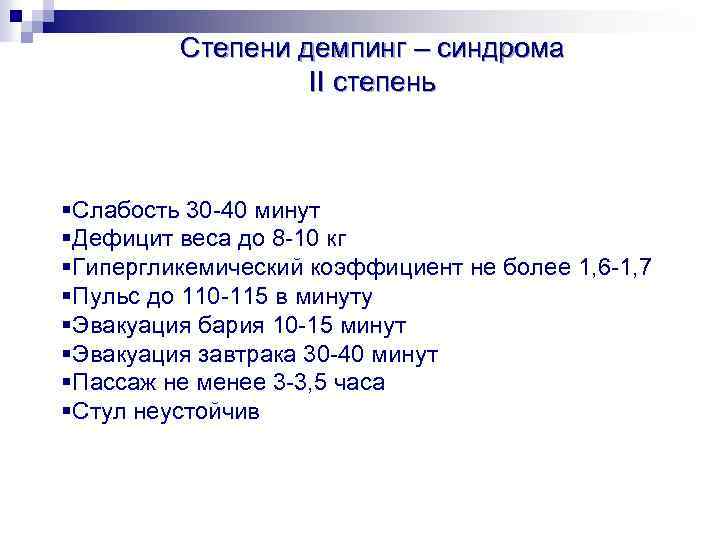 Степени демпинг – синдрома
II степень

▪Слабость 30-40 минут
▪Дефицит веса до 8-10 кг
▪Гипергликемический коэффициент не более 1,6-1,7
▪Пульс до 110-115 в минуту
▪Эвакуация бария 10-15 минут
▪Эвакуация завтрака 30-40 минут
▪Пассаж не менее 3-3,5 часа
▪Стул неустойчив